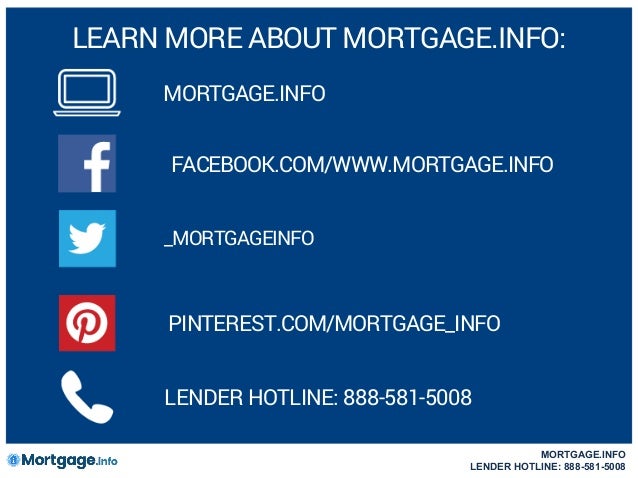 LEARN MORE ABOUT MORTGAGE.INFO:

MORTGAGE.INFO

FACEBOOK.COM/WWW.MORTGAGE.INFO

_MORTGAGEINFO

PINTEREST.COM/MORTGAGE_INFO

LENDER HOTLINE: 888-581-5008

Mortgage.info

MORTGAGE.INFO
LENDER HOTLINE: 888-581-5008